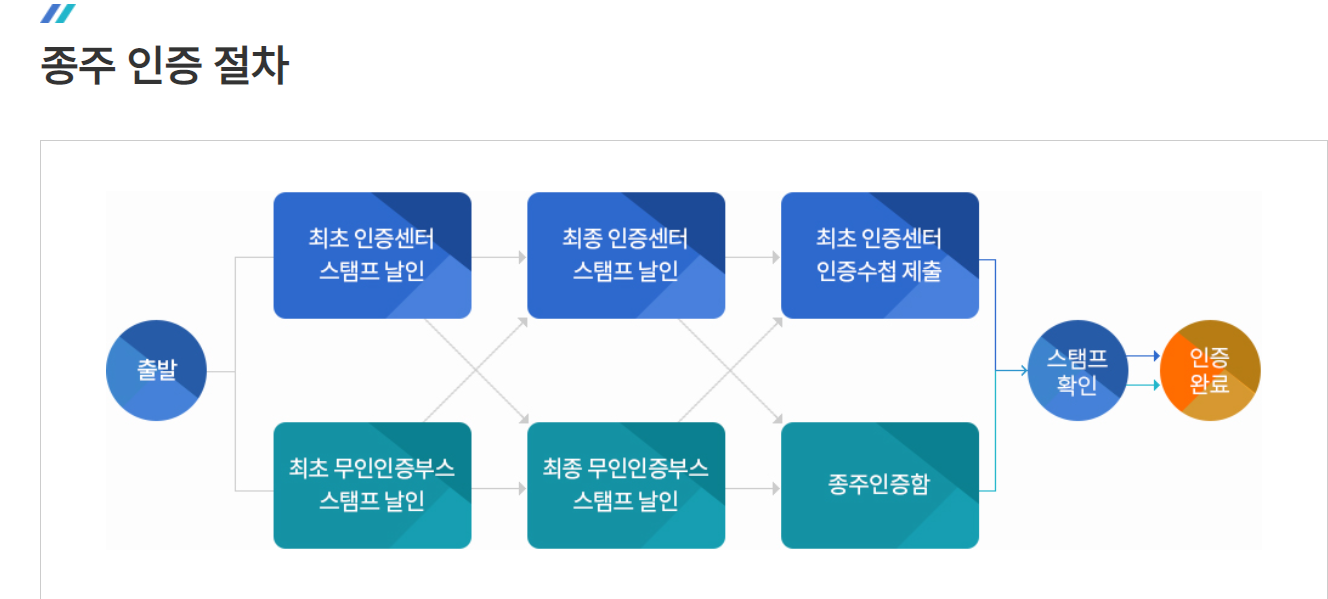 종주 인증 절차

출발

최초 인증센터 스탬프 날인

최종 인증센터 스탬프 날인

최초 인증센터 인증수첩 제출

최초 무인인증부스 스탬프 날인

최종 무인인증부스 스탬프 날인

종주인증함

스탬프 확인

인증 완료